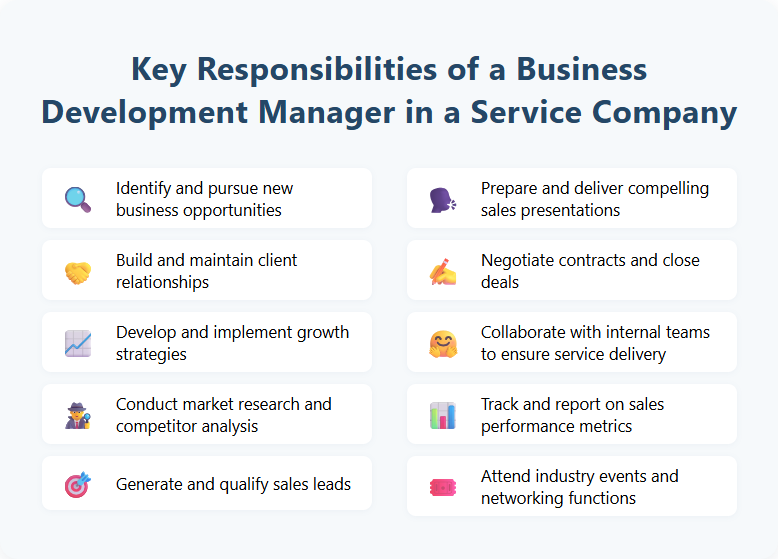 Key Responsibilities of a Business Development Manager in a Service Company

Identify and pursue new business opportunities

Build and maintain client relationships

Develop and implement growth strategies

Conduct market research and competitor analysis

Generate and qualify sales leads

Prepare and deliver compelling sales presentations

Negotiate contracts and close deals

Collaborate with internal teams to ensure service delivery

Track and report on sales performance metrics

Attend industry events and networking functions